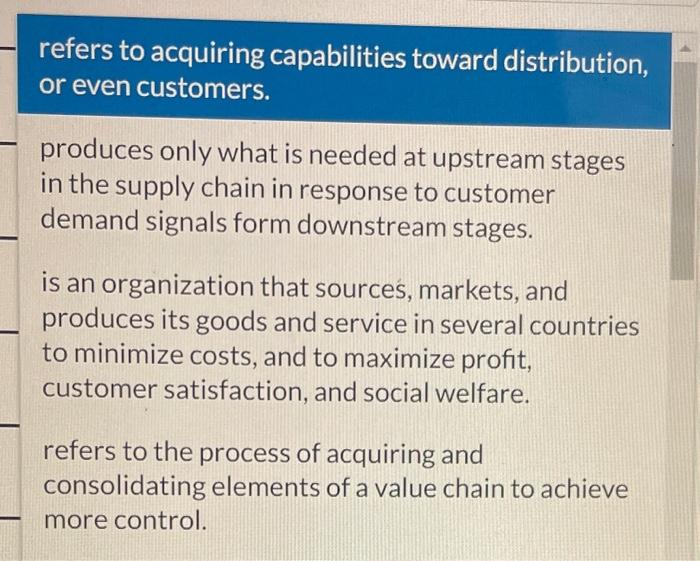 refers to acquiring capabilities toward distribution, or even customers.

produces only what is needed at upstream stages in the supply chain in response to customer demand signals form downstream stages.

is an organization that sources, markets, and produces its goods and service in several countries to minimize costs, and to maximize profit, customer satisfaction, and social welfare.

refers to the process of acquiring and consolidating elements of a value chain to achieve more control.